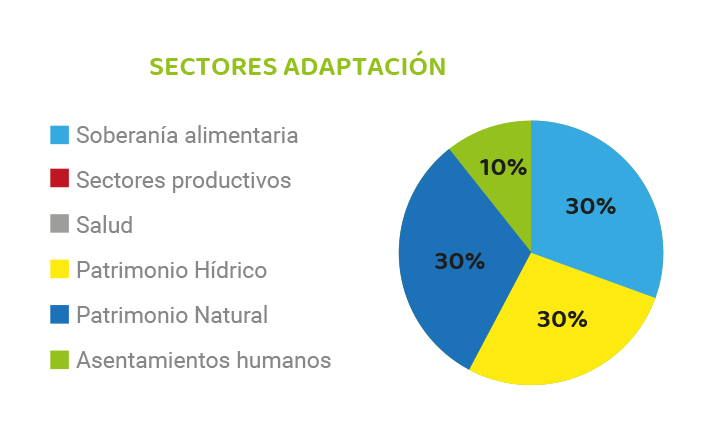 SECTORES ADAPTACIÓN

Soberanía alimentaria
Sectores productivos
Salud
Patrimonio Hídrico
Patrimonio Natural
Asentamientos humanos

10%
30%
30%
30%